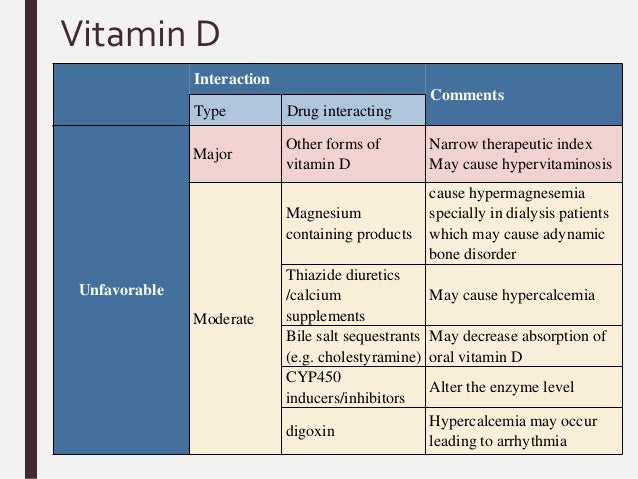 Vitamin D

| | Interaction | | Comments |
|---|---|---|---|
| | Type | Drug interacting | |
| Unfavorable | Major | Other forms of vitamin D | Narrow therapeutic index May cause hypervitaminosis |
| | Moderate | Magnesium containing products | cause hypermagnesemia specially in dialysis patients which may cause adynamic bone disorder |
| | | Thiazide diuretics /calcium supplements | May cause hypercalcemia |
| | | Bile salt sequestrants (e.g. cholestyramine) | May decrease absorption of oral vitamin D |
| | | CYP450 inducers/inhibitors | Alter the enzyme level |
| | | digoxin | Hypercalcemia may occur leading to arrhythmia |